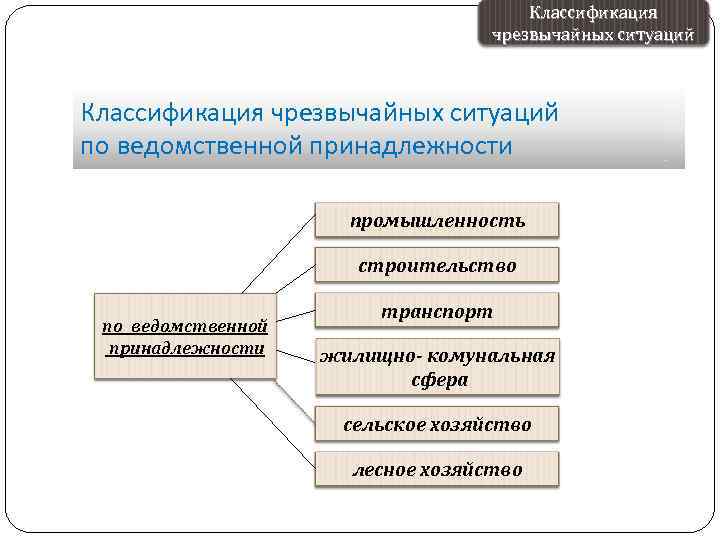 Классификация чрезвычайных ситуаций

Классификация чрезвычайных ситуаций по ведомственной принадлежности

по ведомственной принадлежности

промышленность

строительство

транспорт

жилищно- комунальная сфера

сельское хозяйство

лесное хозяйство